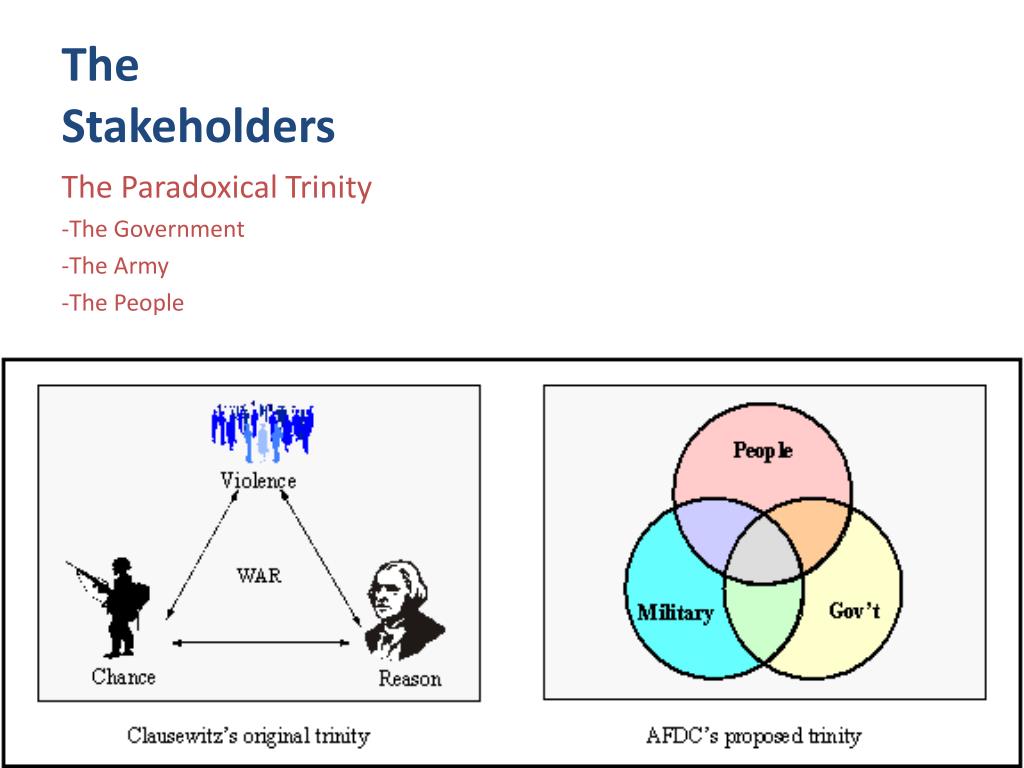 The Stakeholders

The Paradoxical Trinity

-The Government

-The Army

-The People

Violence

WAR

Chance

Reason

Clausewitz's original trinity

People

Military

Gov't

AFDC's proposed trinity